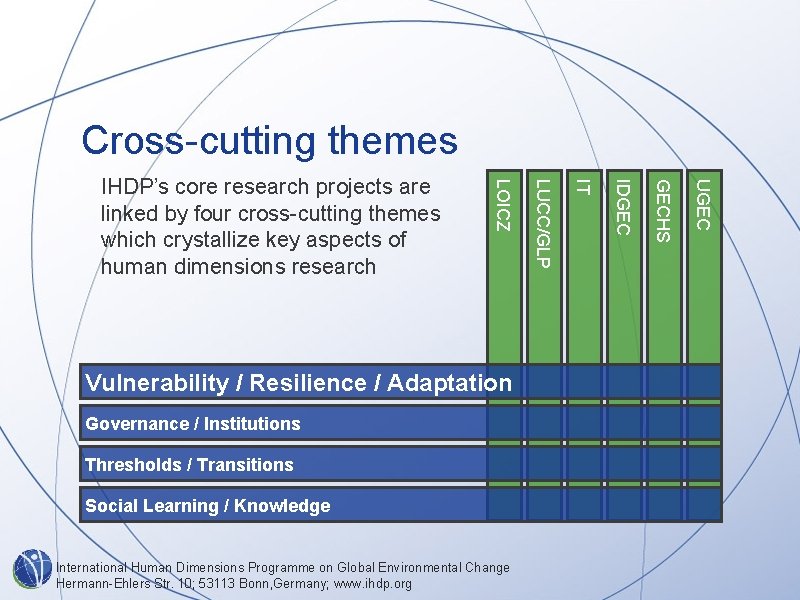 Cross-cutting themes

IHDP's core research projects are linked by four cross-cutting themes which crystallize key aspects of human dimensions research

LOICZ
LUCC/GLP
IT
IDGEC
GECHS
UGEC

Vulnerability / Resilience / Adaptation
Governance / Institutions
Thresholds / Transitions
Social Learning / Knowledge

International Human Dimensions Programme on Global Environmental Change
Hermann-Ehlers Str. 10; 53113 Bonn,Germany; www.ihdp.org